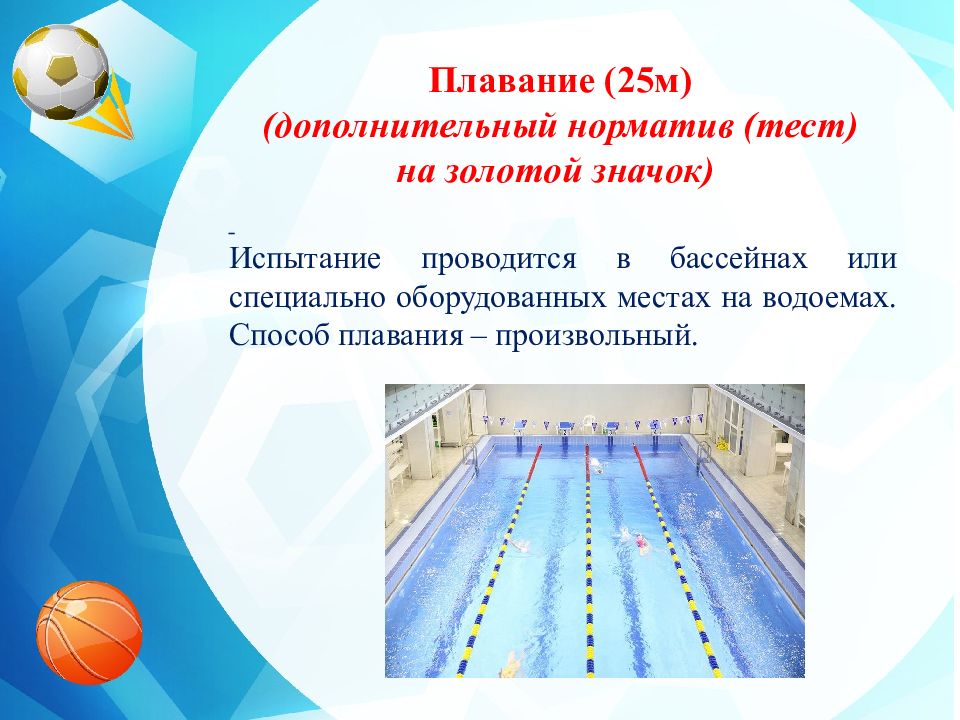 Плавание (25м)
(дополнительный норматив (тест) на золотой значок)

-
Испытание проводится в бассейнах или специально оборудованных местах на водоемах. Способ плавания – произвольный.